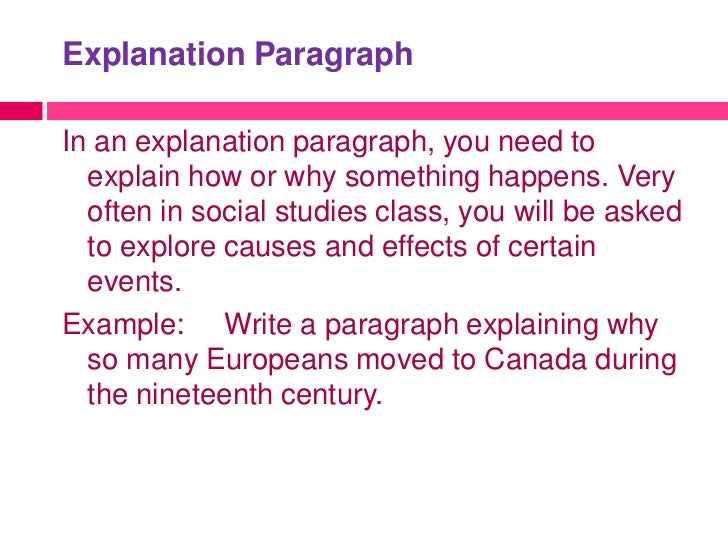 Explanation Paragraph

In an explanation paragraph, you need to explain how or why something happens. Very often in social studies class, you will be asked to explore causes and effects of certain events.

Example: Write a paragraph explaining why so many Europeans moved to Canada during the nineteenth century.